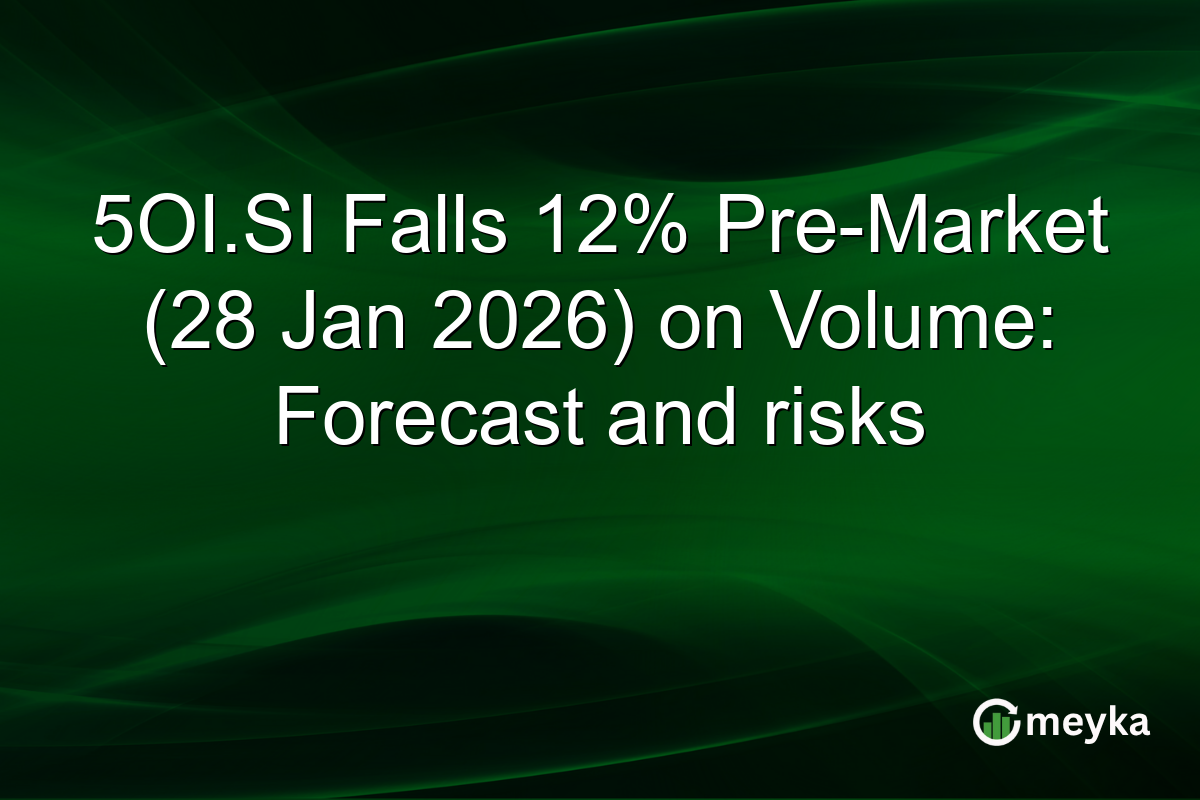 5OI.SI Falls 12% Pre-Market (28 Jan 2026) on Volume: Forecast and risks

meyka